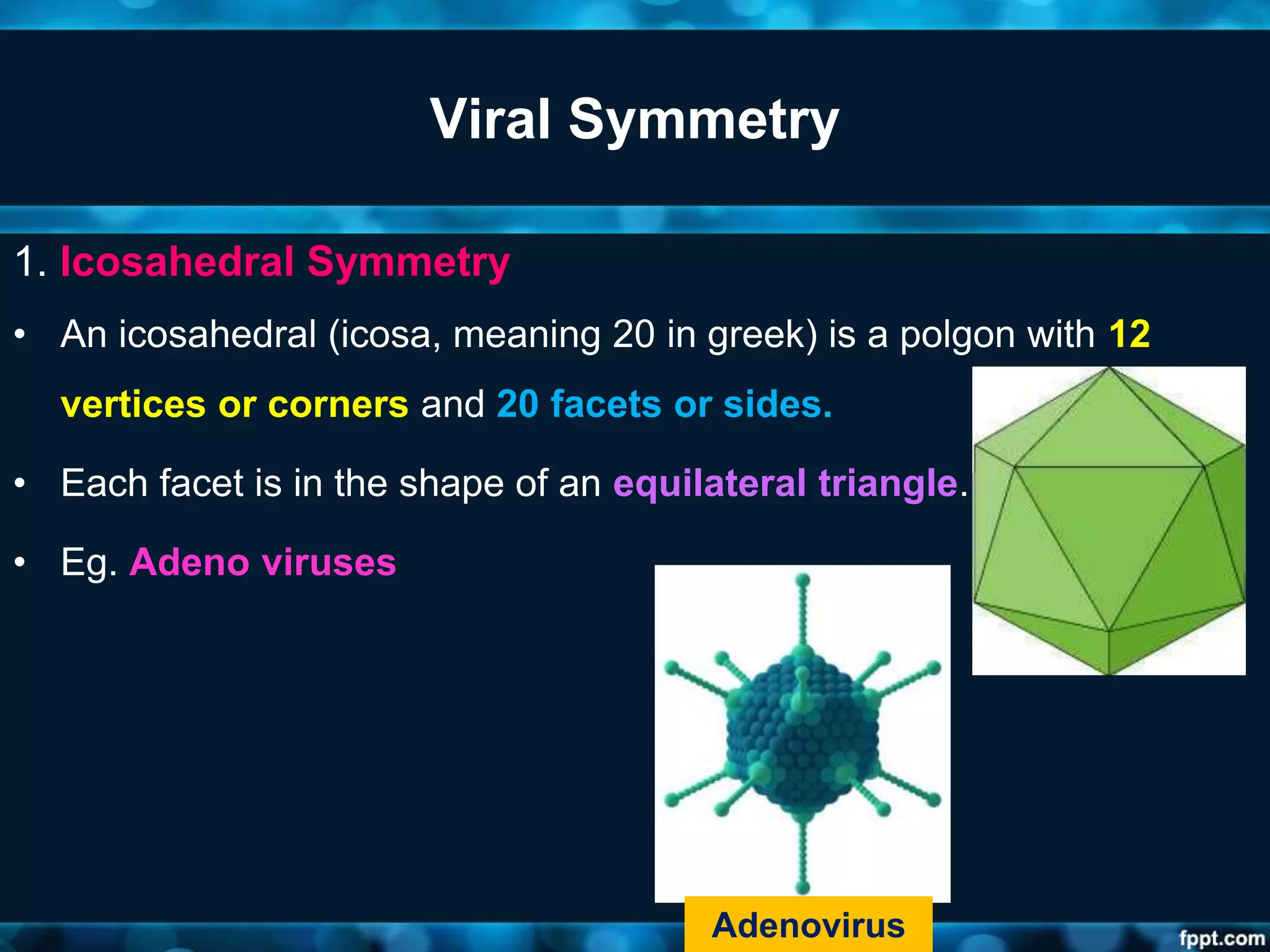 Viral Symmetry

1. Icosahedral Symmetry

• An icosahedral (icosa, meaning 20 in greek) is a polgon with 12 vertices or corners and 20 facets or sides.

• Each facet is in the shape of an equilateral triangle.

• Eg. Adeno viruses

Adenovirus

fppt.com